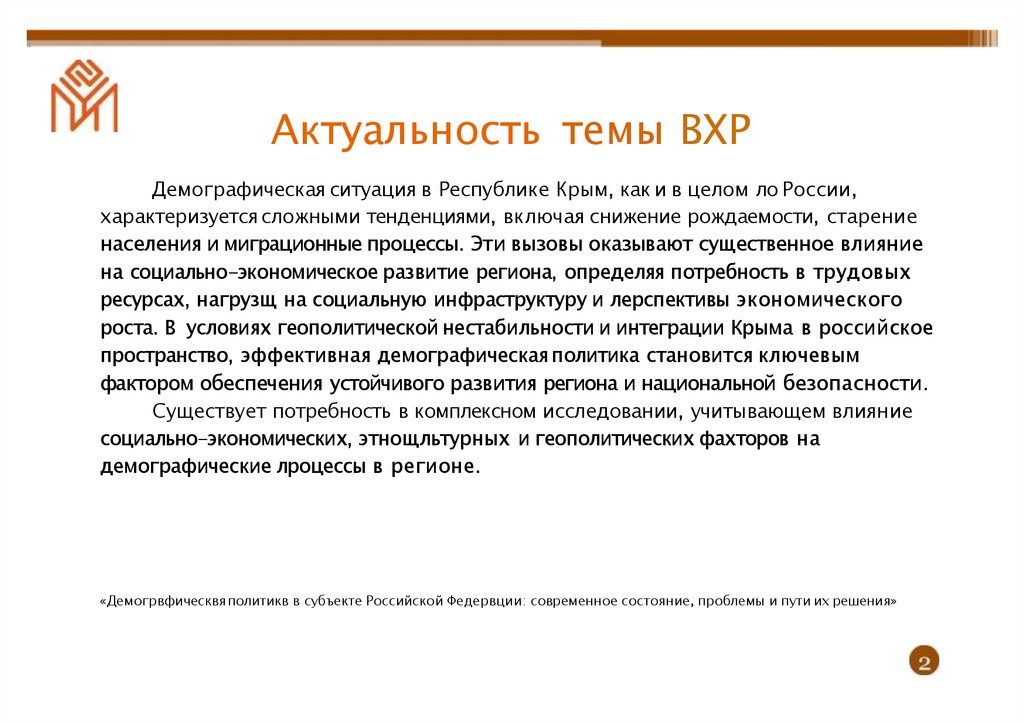 Актуальность темы ВХР

Демографическая ситуация в Республике Крым, как и в целом ло России, характеризуется сложными тенденциями, включая снижение рождаемости, старение населения и миграционные процессы. Эти вызовы оказывают существенное влияние на социально-экономическое развитие региона, определяя потребность в трудовых ресурсах, нагрузщ на социальную инфраструктуру и лерспективы экономического роста. В условиях геополитической нестабильности и интеграции Крыма в российское пространство, эффективная демографическая политика становится ключевым фактором обеспечения устойчивого развития региона и национальной безопасности.

Существует потребность в комплексном исследовании, учитывающем влияние социально-экономических, этнощльтурных и геополитических фахторов на демографические лроцессы в регионе.

«Демогрвфическвя политикв в субъекте Российской Федервции: современное состояние, проблемы и пути их решения»

2